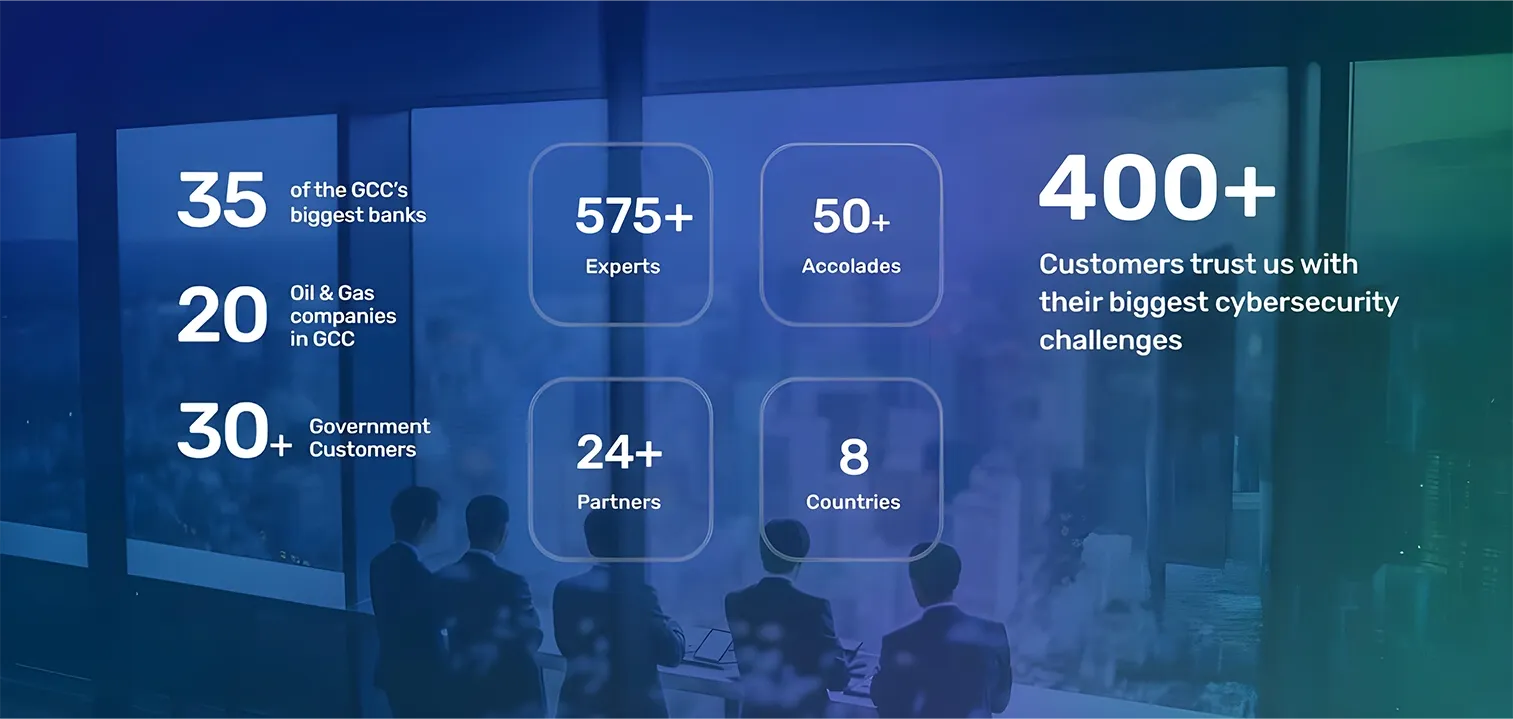 35 of the GCC's biggest banks

20 Oil & Gas companies in GCC

30+ Government Customers

575+
Experts

50+
Accolades

24+
Partners

8
Countries

400+
Customers trust us with their biggest cybersecurity challenges